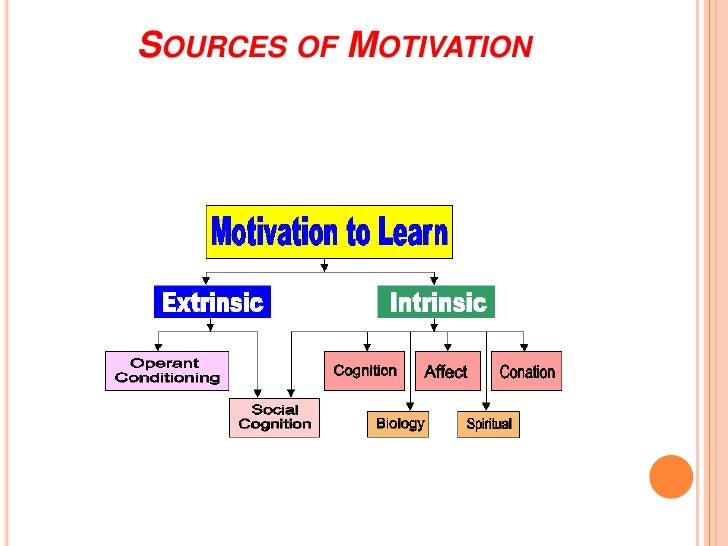 SOURCES OF MOTIVATION

Motivation to Learn

Extrinsic

Intrinsic

Operant Conditioning

Social Cognition

Cognition

Affect

Conation

Biology

Spiritual